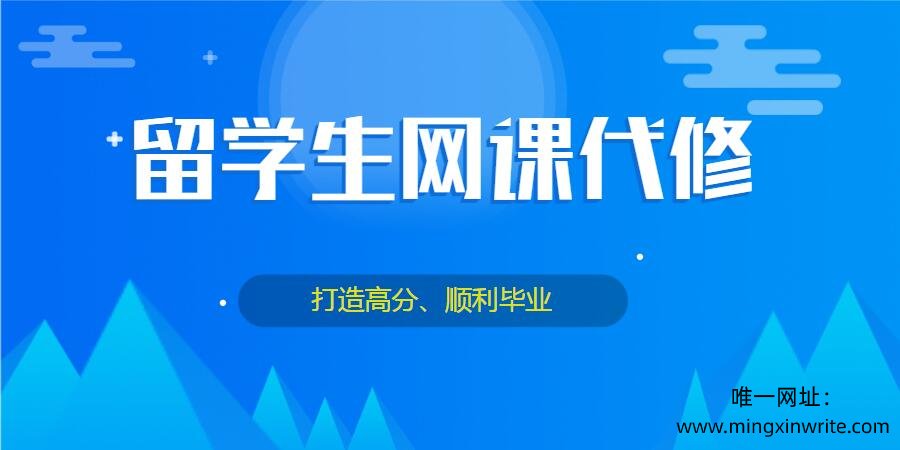 留学生网课代修

打造高分、顺利毕业

唯一网址：
www.mingxinwrite.com